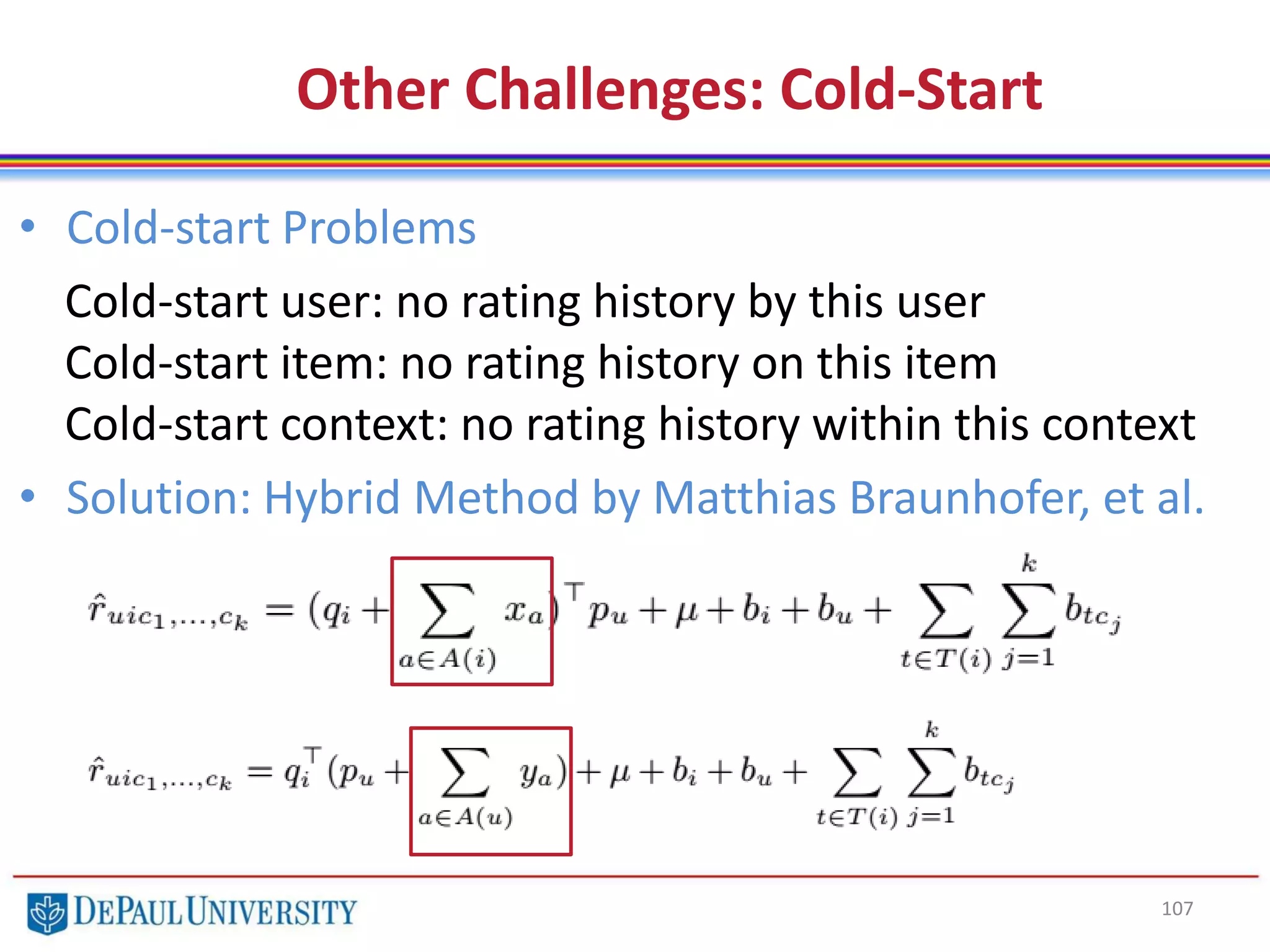 Other Challenges: Cold-Start

• Cold-start Problems

Cold-start user: no rating history by this user
Cold-start item: no rating history on this item
Cold-start context: no rating history within this context

• Solution: Hybrid Method by Matthias Braunhofer, et al.

$\hat{r}_{uic_1,\ldots,c_k} = (q_i + \sum_{a \in A(i)} x_a)^\top p_u + \mu + b_i + b_u + \sum_{t \in T(i)} \sum_{j=1}^{k} b_{tc_j}$

$\hat{r}_{uic_1,\ldots,c_k} = q_i^\top (p_u + \sum_{a \in A(u)} y_a) + \mu + b_i + b_u + \sum_{t \in T(i)} \sum_{j=1}^{k} b_{tc_j}$

DEPAUL UNIVERSITY

107